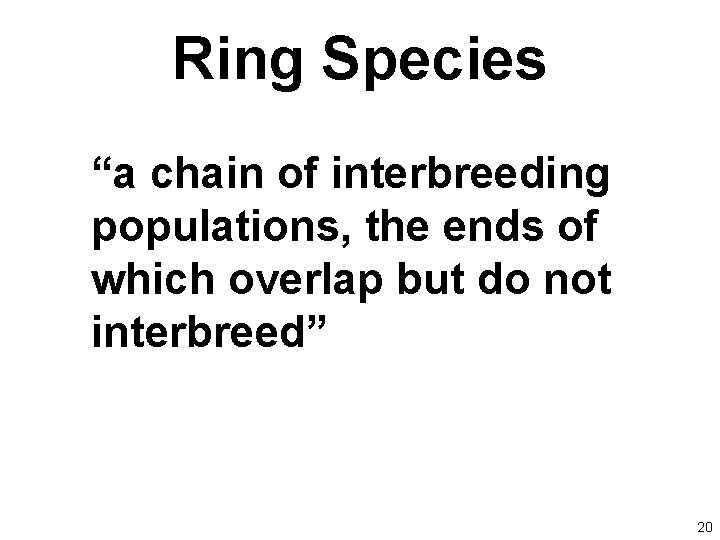 Ring Species

"a chain of interbreeding populations, the ends of which overlap but do not interbreed"

20